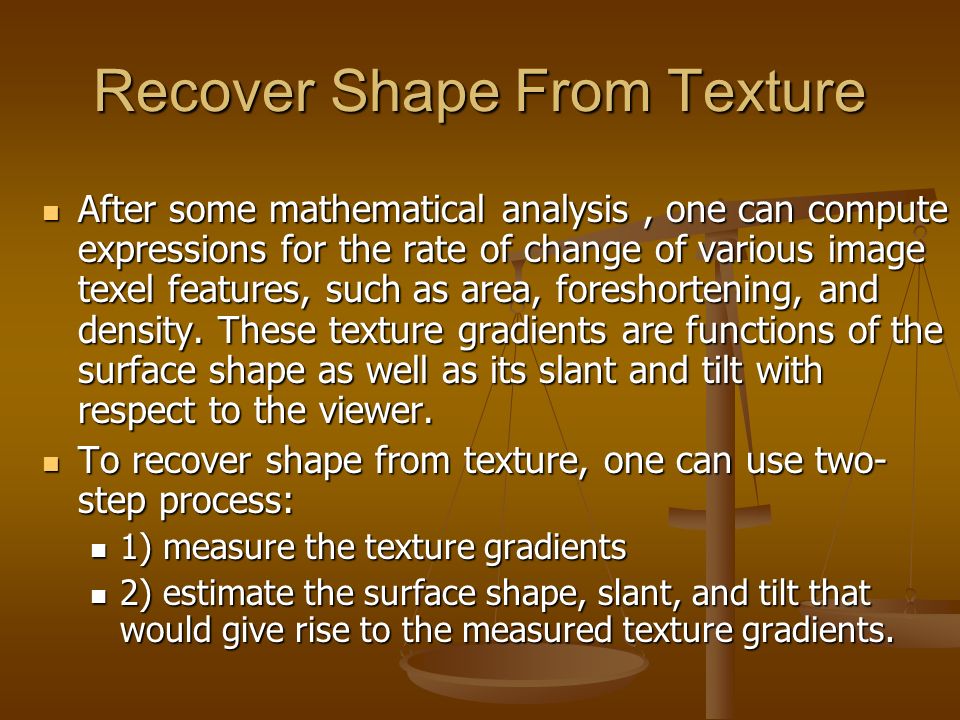 Recover Shape From Texture

After some mathematical analysis , one can compute expressions for the rate of change of various image texel features, such as area, foreshortening, and density. These texture gradients are functions of the surface shape as well as its slant and tilt with respect to the viewer.

To recover shape from texture, one can use two-step process:

1) measure the texture gradients

2) estimate the surface shape, slant, and tilt that would give rise to the measured texture gradients.